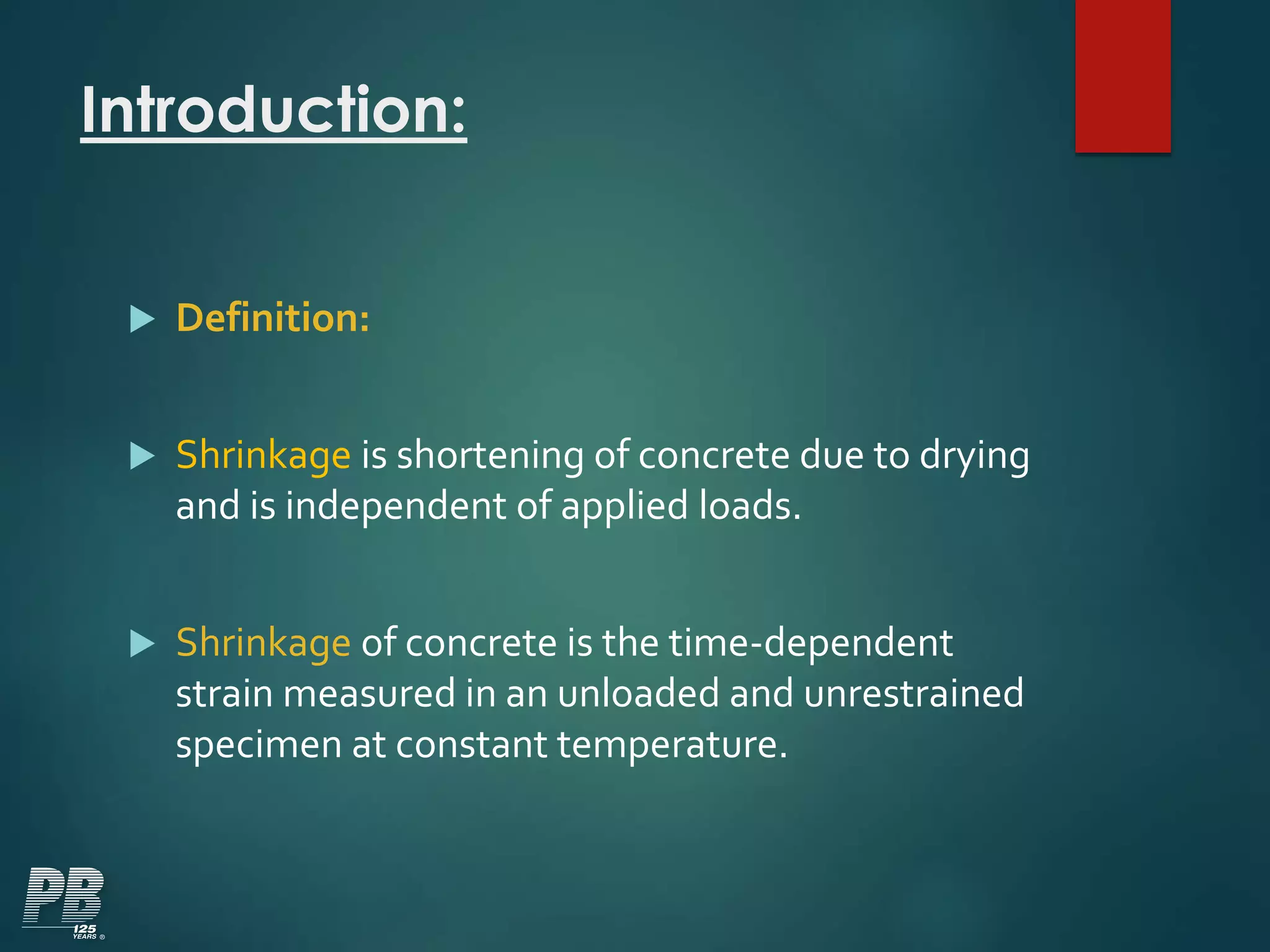 Introduction:

Definition:

Shrinkage is shortening of concrete due to drying and is independent of applied loads.

Shrinkage of concrete is the time-dependent strain measured in an unloaded and unrestrained specimen at constant temperature.

PB
125 YEARS ®